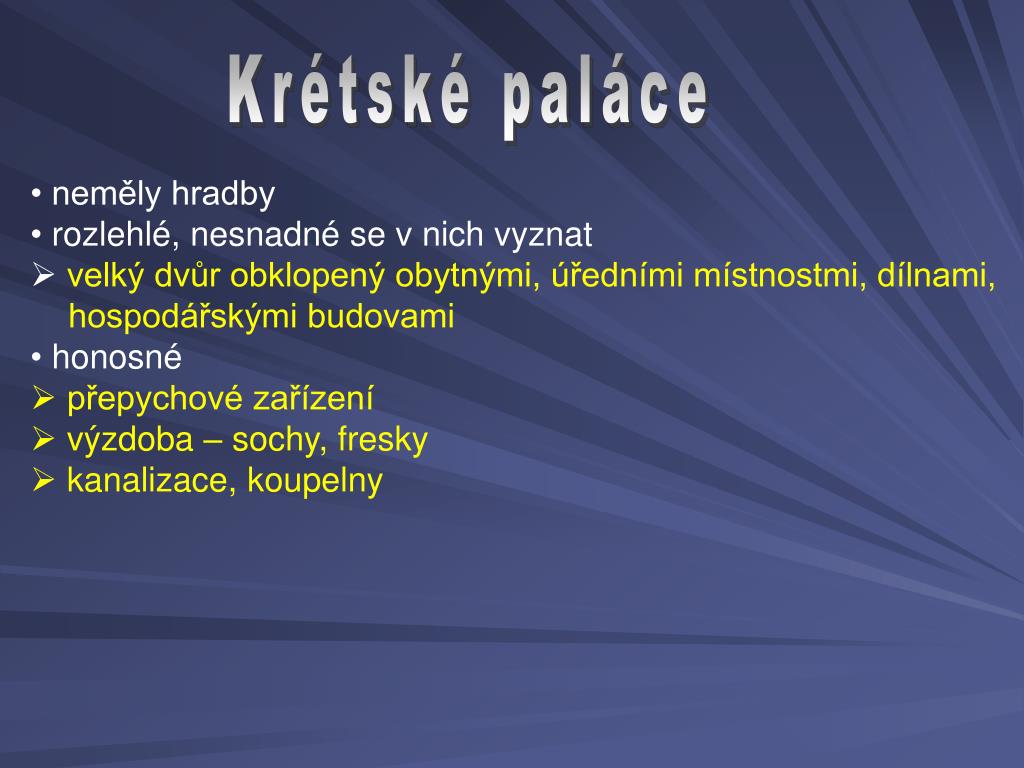 Krétské paláce

• neměly hradby
• rozlehlé, nesnadné se v nich vyznat
➢ velký dvůr obklopený obytnými, úředními místnostmi, dílnami, hospodářskými budovami
• honosné
➢ přepychové zařízení
➢ výzdoba – sochy, fresky
➢ kanalizace, koupelny